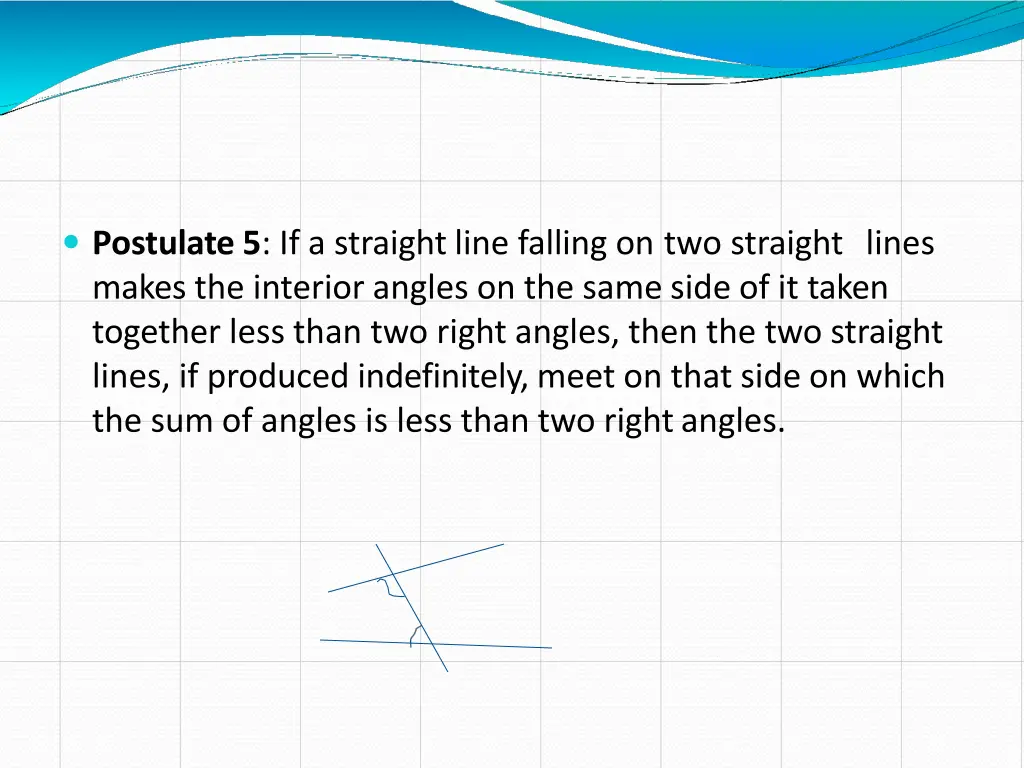 Postulate 5: If a straight line falling on two straight lines makes the interior angles on the same side of it taken together less than two right angles, then the two straight lines, if produced indefinitely, meet on that side on which the sum of angles is less than two right angles.